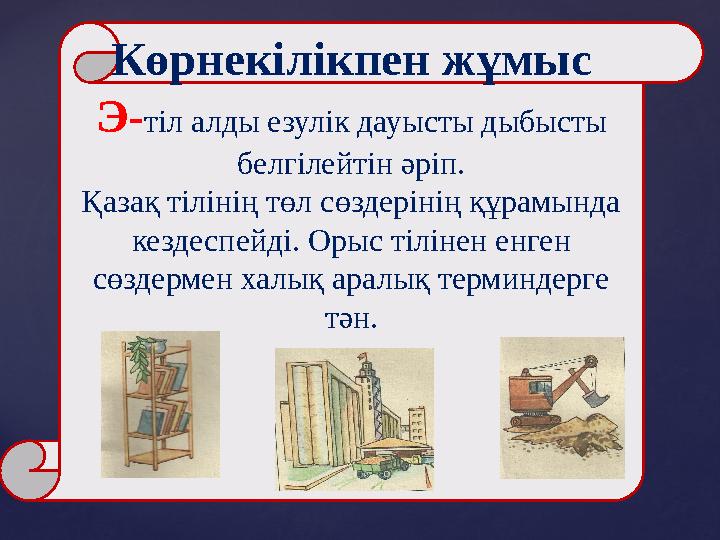 Көрнекілікпен жұмыс

Э-тіл алды езулік дауысты дыбысты белгілейтін әріп.
Қазақ тілінің төл сөздерінің құрамында кездеспейді. Орыс тілінен енген сөздермен халық аралық терминдерге тән.